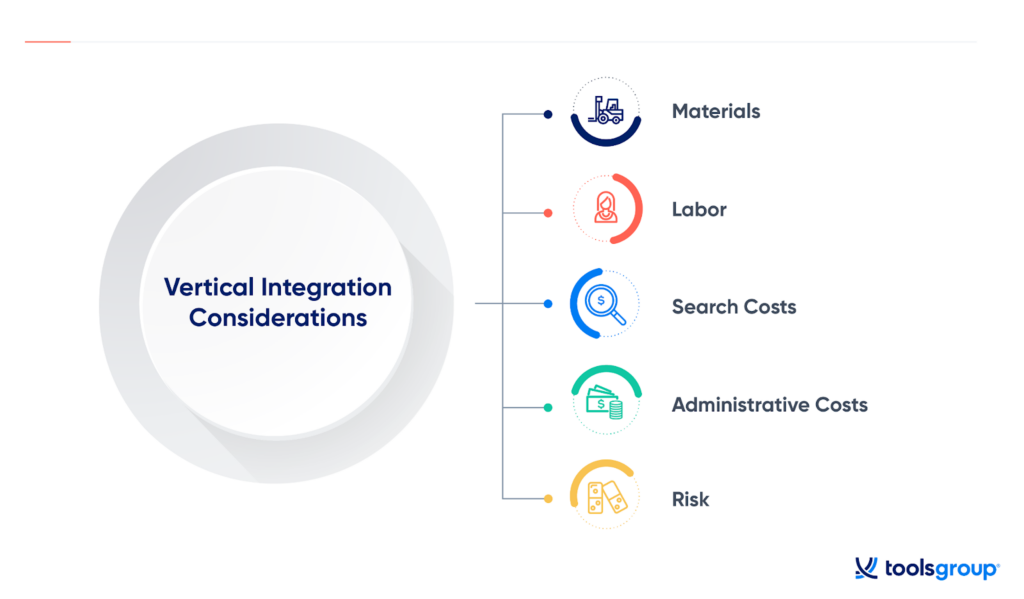 Vertical Integration Considerations

Materials

Labor

Search Costs

Administrative Costs

Risk

toolsgroup